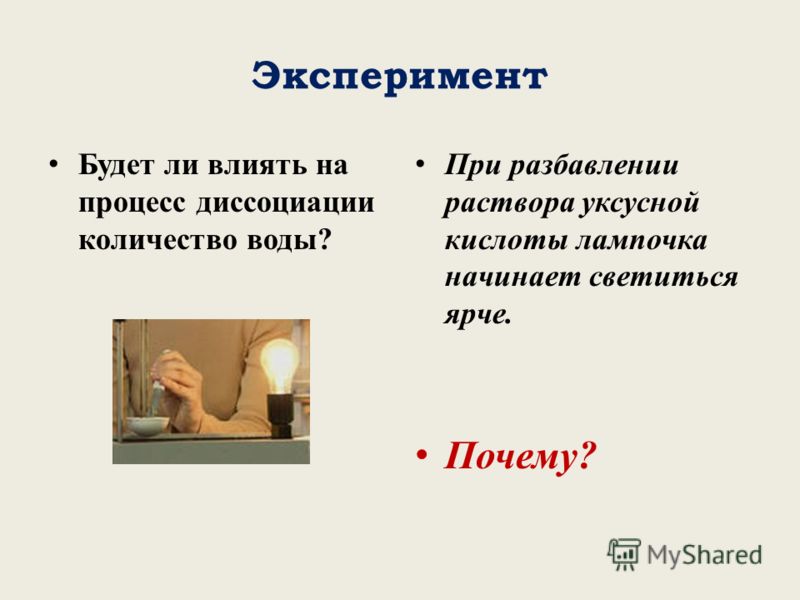 Эксперимент

• Будет ли влиять на процесс диссоциации количество воды?

• При разбавлении раствора уксусной кислоты лампочка начинает светиться ярче.

• Почему?

MyShared